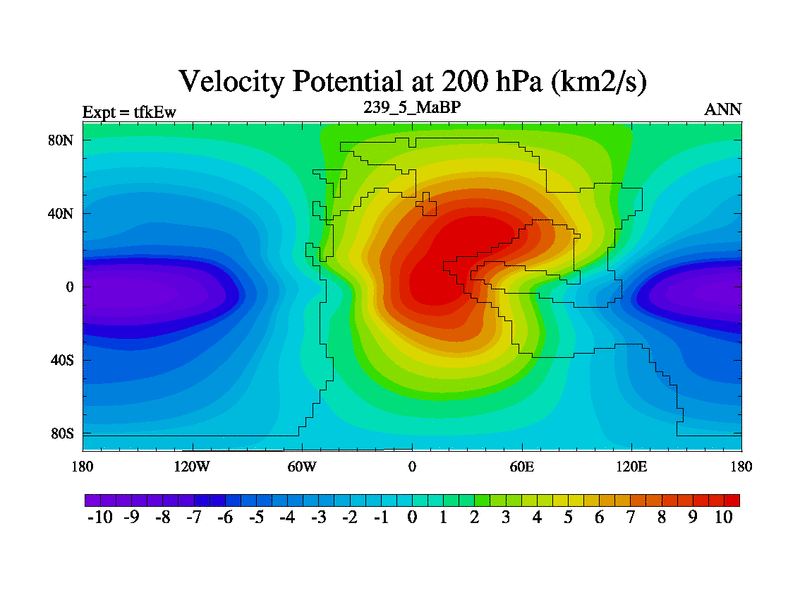 Velocity Potential at 200 hPa (km2/s)

Expt = tfkEw

239_5_MaBP

ANN

80N
40N
0
40S
80S

180 120W 60W 0 60E 120E 180

-10 -9 -8 -7 -6 -5 -4 -3 -2 -1 0 1 2 3 4 5 6 7 8 9 10